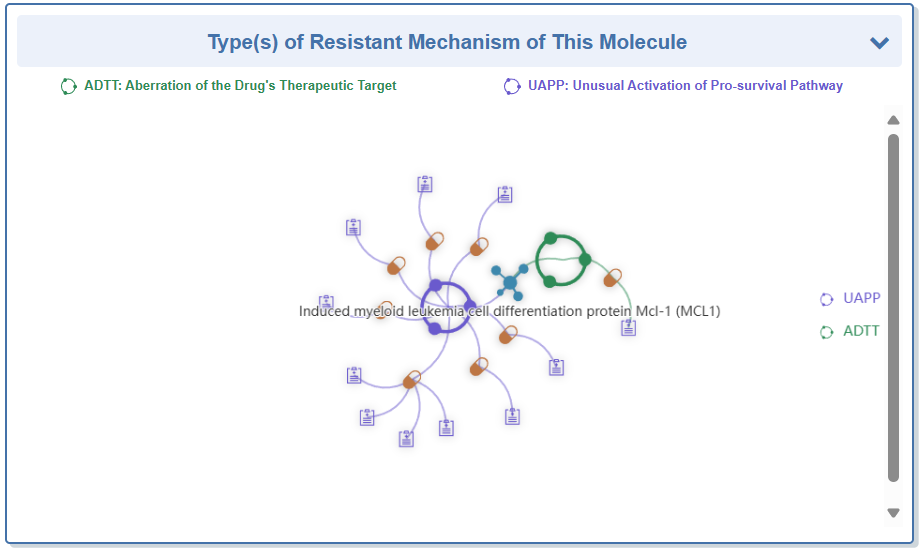 Type(s) of Resistant Mechanism of This Molecule

ADTT: Aberration of the Drug's Therapeutic Target

UAPP: Unusual Activation of Pro-survival Pathway

Induced myeloid leukemia cell differentiation protein Mcl-1 (MCL1)

UAPP

ADTT